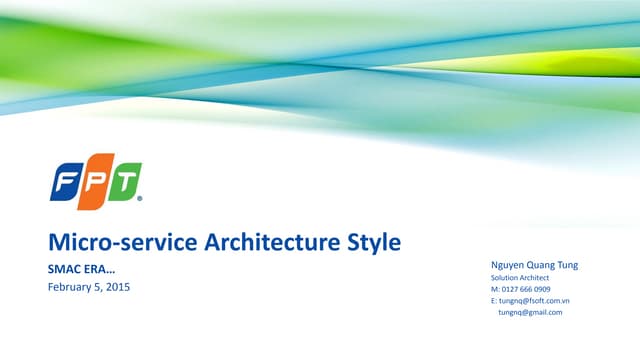 FPT

Micro-service Architecture Style

SMAC ERA…

February 5, 2015

Nguyen Quang Tung
Solution Architect
M: 0127 666 0909
E: tungnq@fsoft.com.vn
tungnq@gmail.com